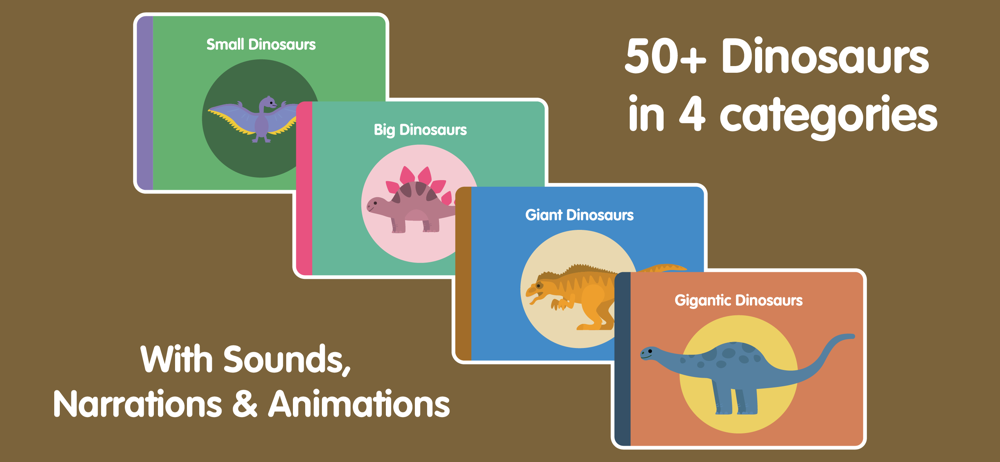 Small Dinosaurs

Big Dinosaurs

Giant Dinosaurs

Gigantic Dinosaurs

50+ Dinosaurs in 4 categories

With Sounds, Narrations & Animations